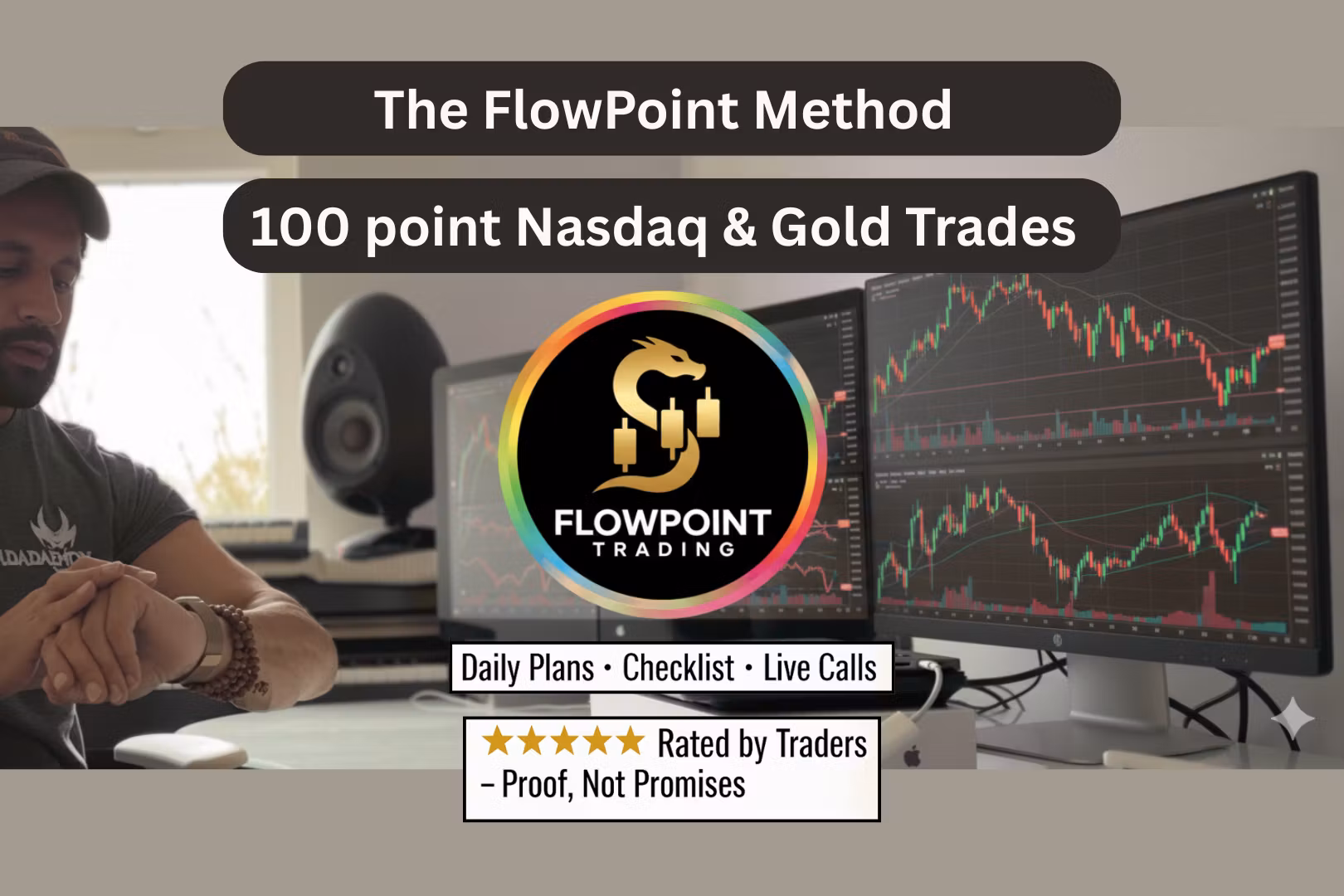 The FlowPoint Method

100 point Nasdaq & Gold Trades

FLOWPOINT
TRADING

Daily Plans • Checklist • Live Calls

★★★★★ Rated by Traders – Proof, Not Promises